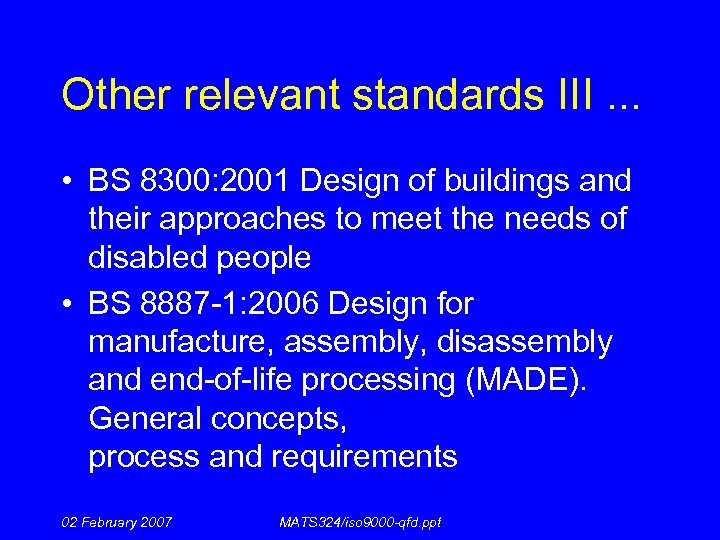 Other relevant standards III ...

• BS 8300:2001 Design of buildings and their approaches to meet the needs of disabled people

• BS 8887-1:2006 Design for manufacture, assembly, disassembly and end-of-life processing (MADE). General concepts, process and requirements

02 February 2007

MATS324/iso9000-qfd.ppt